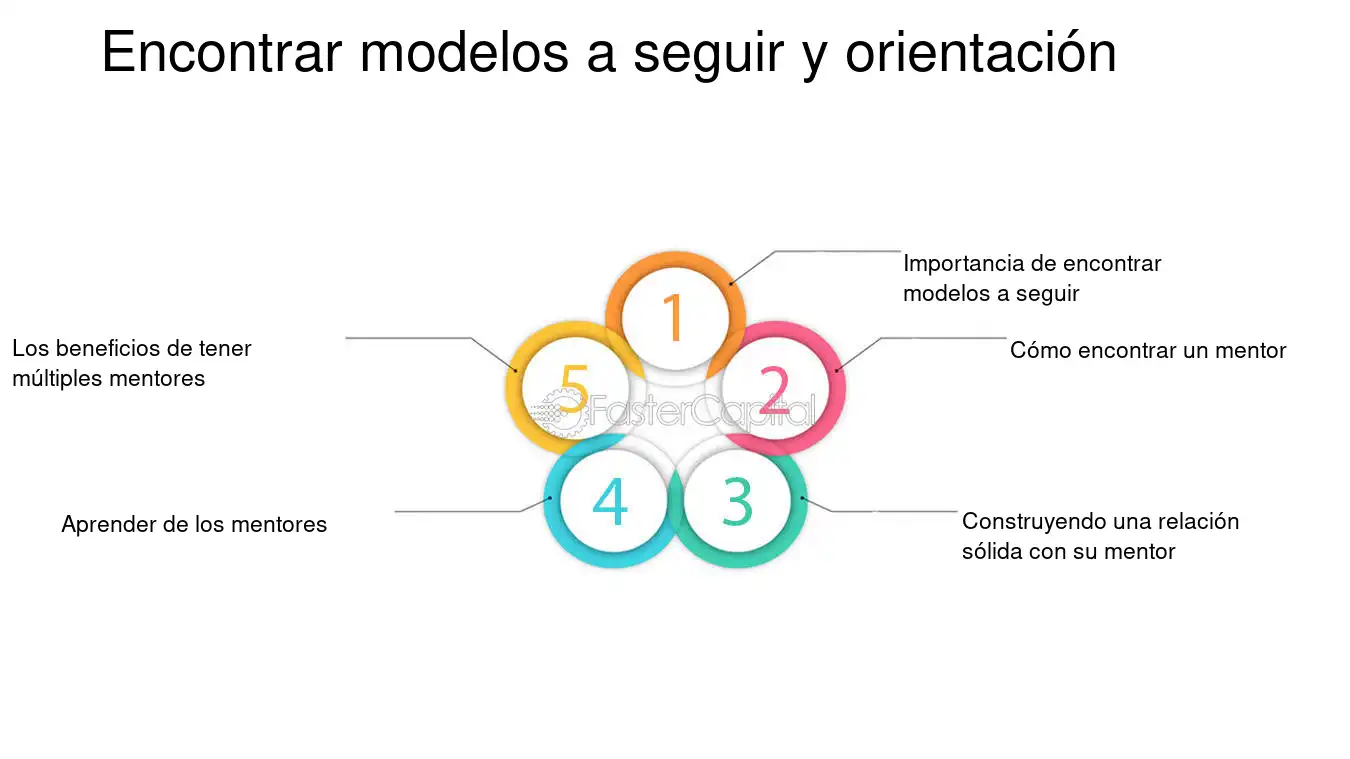 Encontrar modelos a seguir y orientación

1
Importancia de encontrar modelos a seguir

2
Cómo encontrar un mentor

3
Construyendo una relación sólida con su mentor

4
Aprender de los mentores

5
Los beneficios de tener múltiples mentores

FasterCapital